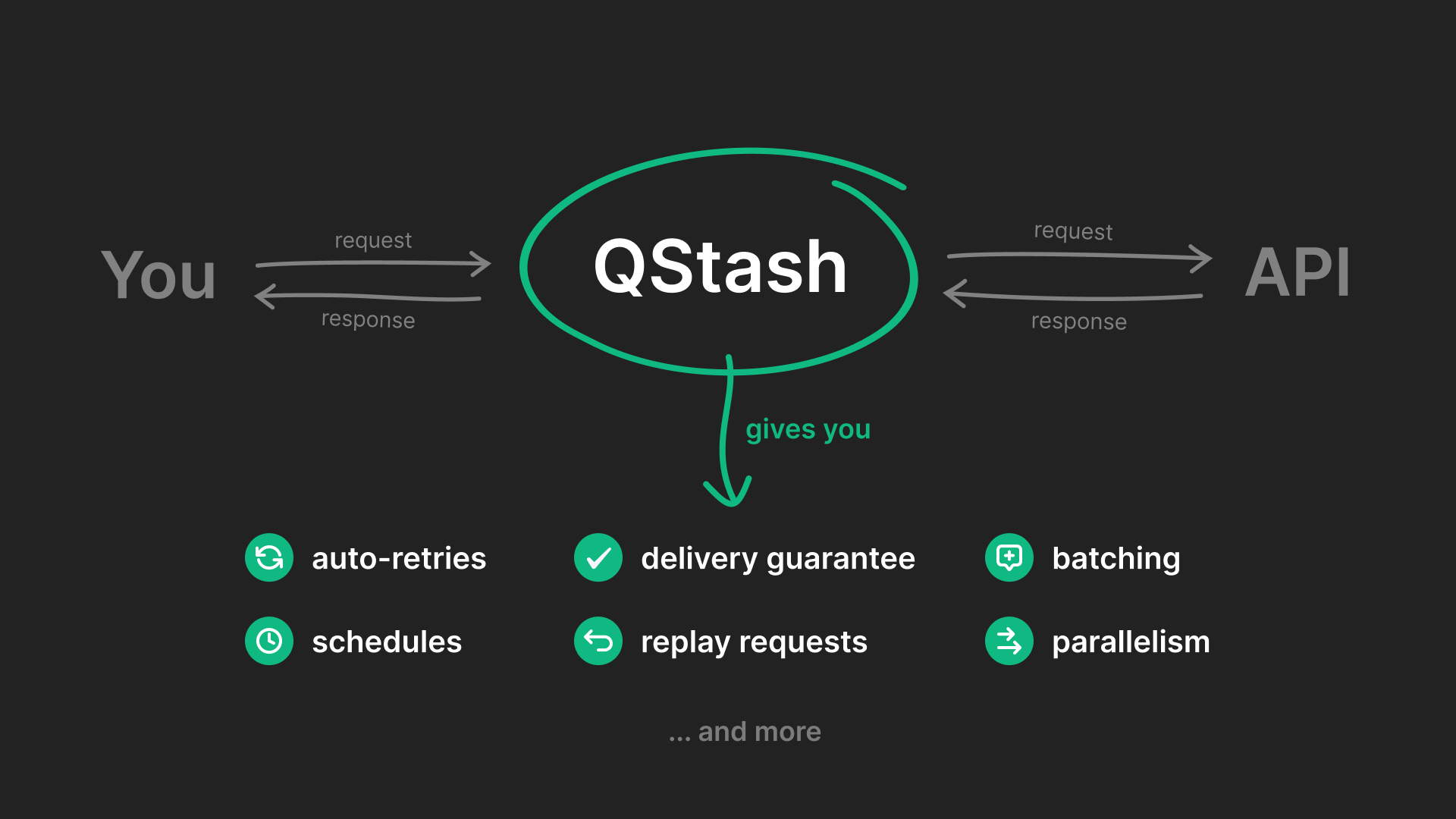 You

request

response

QStash

request

response

API

gives you

auto-retries

delivery guarantee

batching

schedules

replay requests

parallelism

... and more